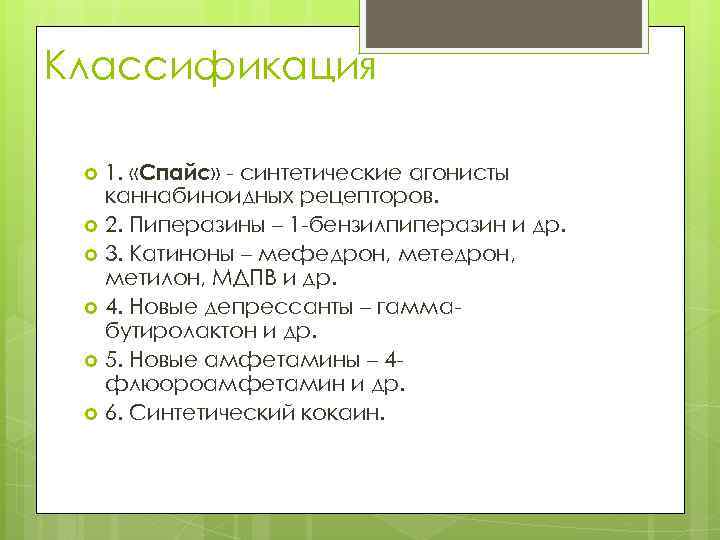 Классификация

1. «Спайс» - синтетические агонисты каннабиноидных рецепторов.

2. Пиперазины – 1-бензилпиперазин и др.

3. Катиноны – мефедрон, метедрон, метилон, МДПВ и др.

4. Новые депрессанты – гамма-бутиролактон и др.

5. Новые амфетамины – 4-флюороамфетамин и др.

6. Синтетический кокаин.